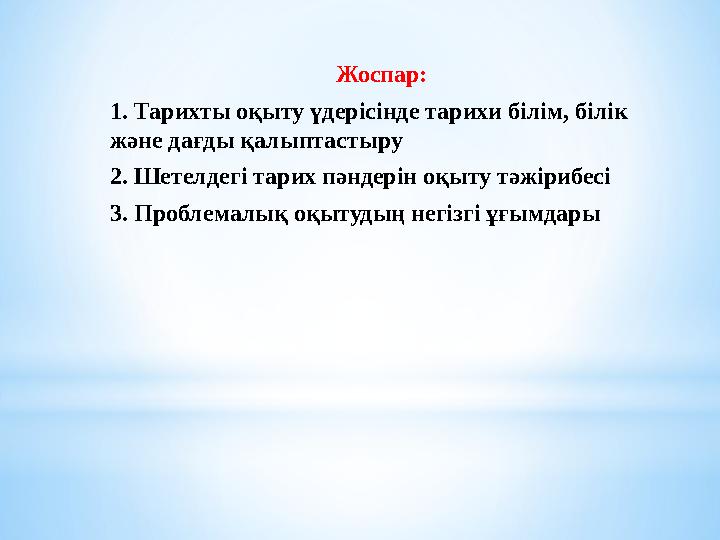 Жоспар:

1. Тарихты оқыту үдерісінде тарихи білім, білік және дағды қалыптастыру

2. Шетелдегі тарих пәндерін оқыту тәжірибесі

3. Проблемалық оқытудың негізгі ұғымдары